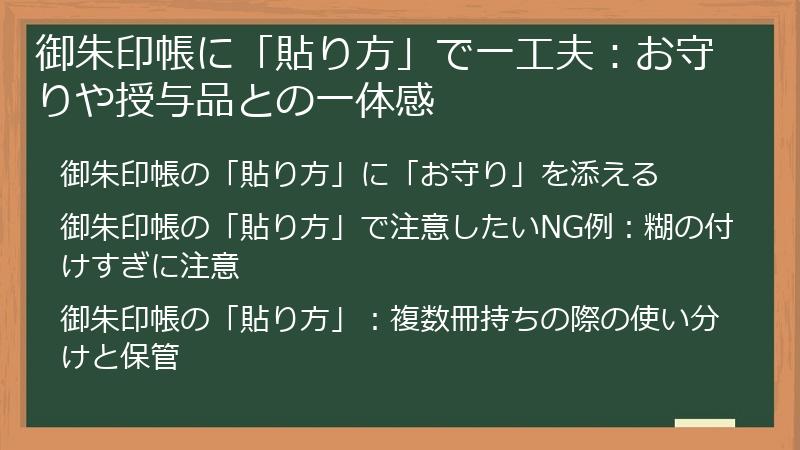 御朱印帳に「貼り方」で一工夫：お守りや授与品との一体感

御朱印帳の「貼り方」に「お守り」を添える

御朱印帳の「貼り方」で注意したいNG例：糊の付けすぎに注意

御朱印帳の「貼り方」：複数冊持ちの際の使い分けと保管